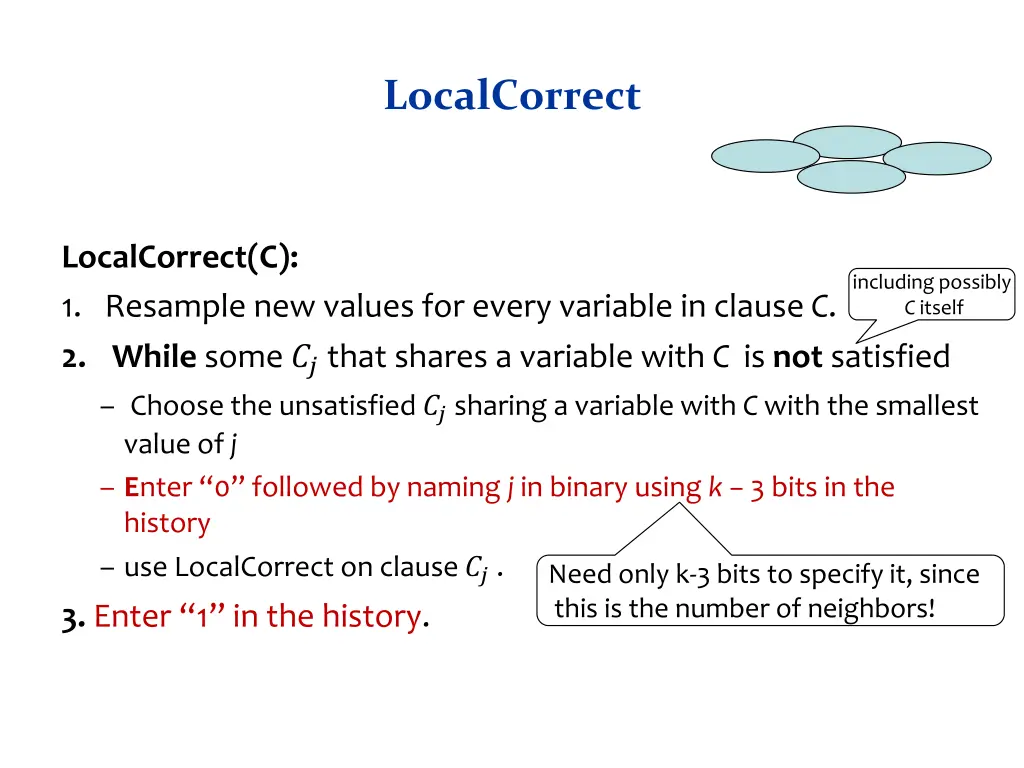 LocalCorrect

LocalCorrect(C):

1. Resample new values for every variable in clause C.

including possibly C itself

2. While some $C_j$ that shares a variable with C is not satisfied

– Choose the unsatisfied $C_j$ sharing a variable with C with the smallest value of j

– Enter “0” followed by naming j in binary using k – 3 bits in the history

– use LocalCorrect on clause $C_j$ .

Need only k-3 bits to specify it, since this is the number of neighbors!

3. Enter “1” in the history.